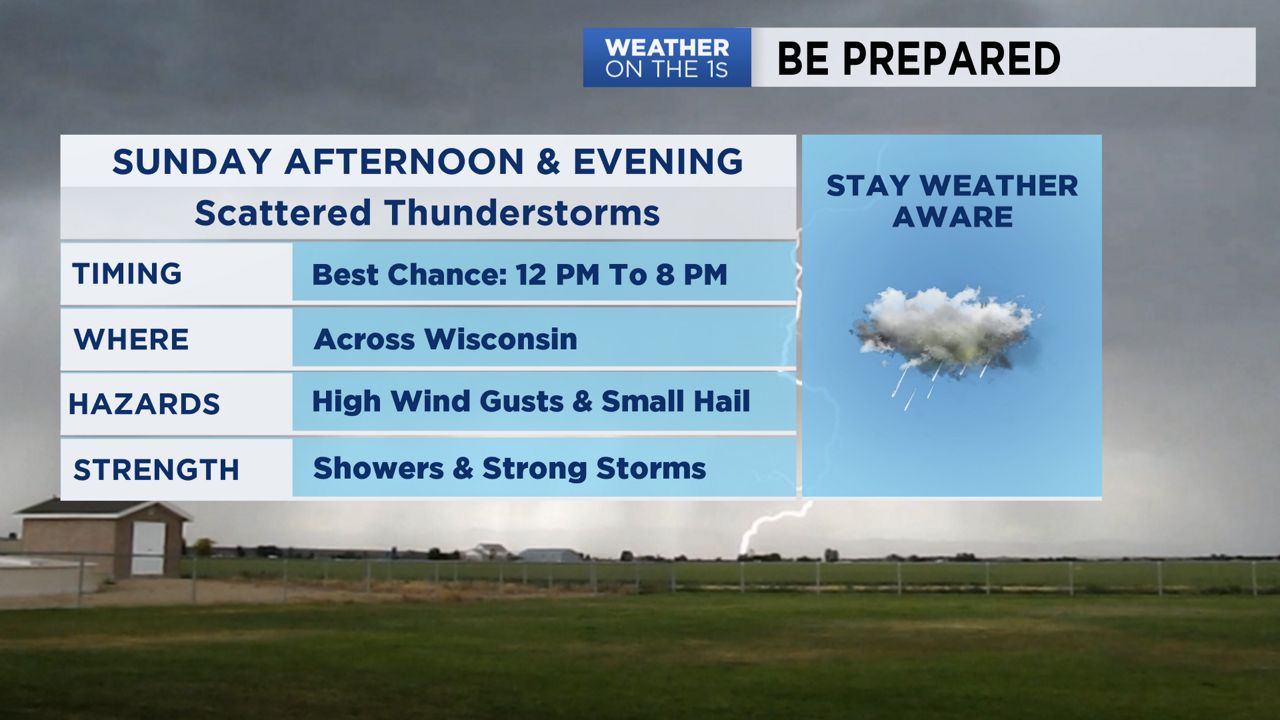 WEATHER ON THE 1S

BE PREPARED

SUNDAY AFTERNOON & EVENING

Scattered Thunderstorms

| TIMING | Best Chance: 12 PM To 8 PM |
|---|---|
| WHERE | Across Wisconsin |
| HAZARDS | High Wind Gusts & Small Hail |
| STRENGTH | Showers & Strong Storms |

STAY WEATHER AWARE